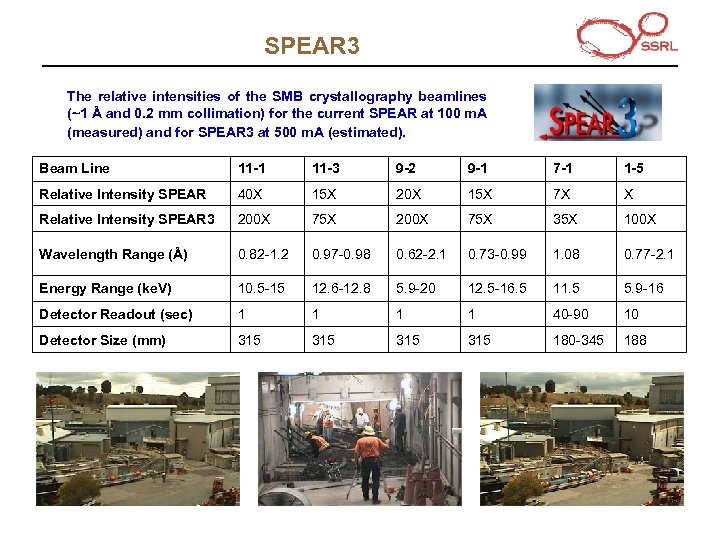 SPEAR3

SSRL

The relative intensities of the SMB crystallography beamlines (~1 Å and 0.2 mm collimation) for the current SPEAR at 100 mA (measured) and for SPEAR3 at 500 mA (estimated).

SPEAR3

| Beam Line | 11-1 | 11-3 | 9-2 | 9-1 | 7-1 | 1-5 |
|---|---|---|---|---|---|---|
| Relative Intensity SPEAR | 40X | 15X | 20X | 15X | 7X | X |
| Relative Intensity SPEAR3 | 200X | 75X | 200X | 75X | 35X | 100X |
| Wavelength Range (Å) | 0.82-1.2 | 0.97-0.98 | 0.62-2.1 | 0.73-0.99 | 1.08 | 0.77-2.1 |
| Energy Range (keV) | 10.5-15 | 12.6-12.8 | 5.9-20 | 12.5-16.5 | 11.5 | 5.9-16 |
| Detector Readout (sec) | 1 | 1 | 1 | 1 | 40-90 | 10 |
| Detector Size (mm) | 315 | 315 | 315 | 315 | 180-345 | 188 |